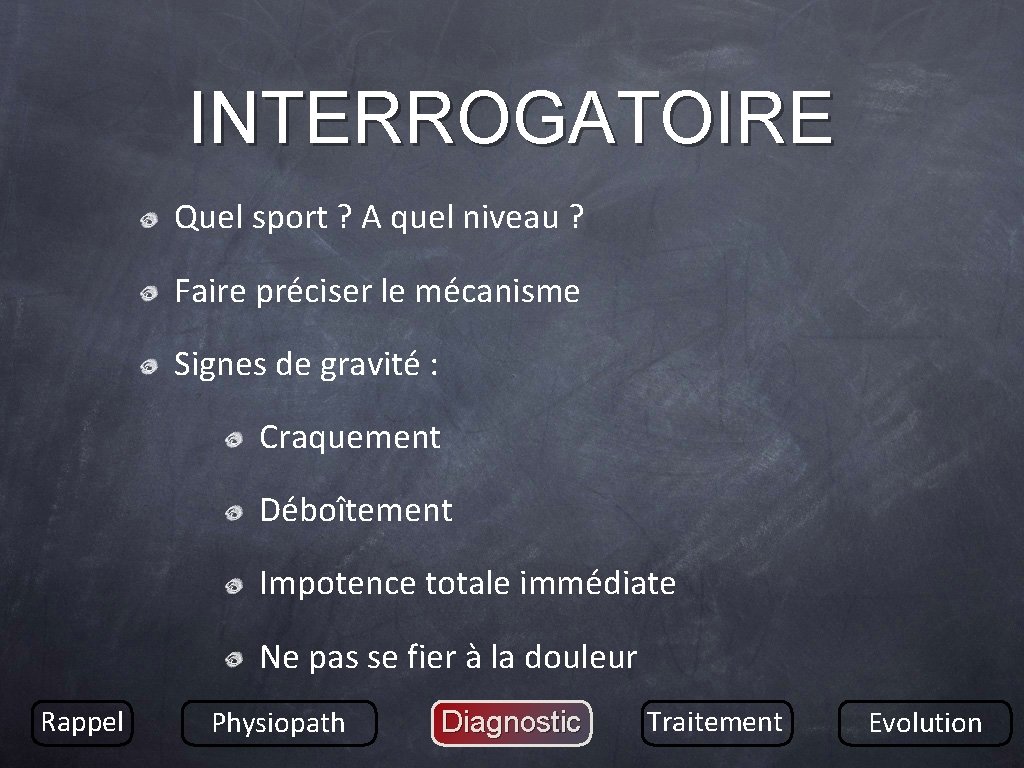 INTERROGATOIRE

Quel sport ? A quel niveau ?

Faire préciser le mécanisme

Signes de gravité :

Craquement

Déboîtement

Impotence totale immédiate

Ne pas se fier à la douleur

Rappel

Physiopath

Diagnostic

Traitement

Evolution